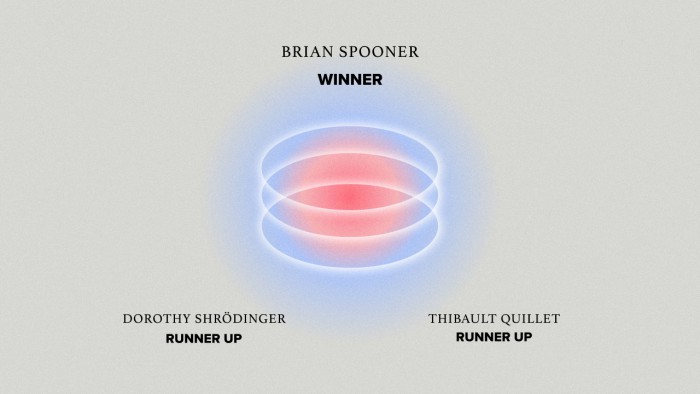 BRIAN SPOONER
WINNER

DOROTHY SHRÖDINGER
RUNNER UP

THIBAULT QUILLET
RUNNER UP